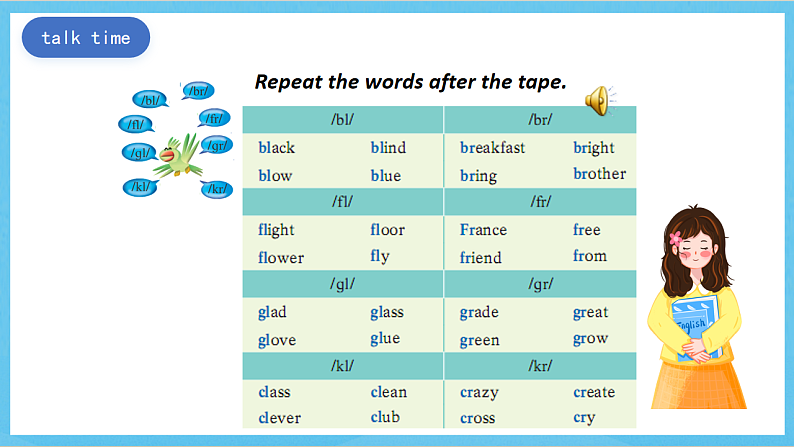 talk time

/bl/ /br/ /fl/ /fr/ /gl/ /gr/ /kl/ /kr/

Repeat the words after the tape.

| /bl/ | | /br/ | |
|---|---|---|---|
| black | blind | breakfast | bright |
| blow | blue | bring | brother |
| /fl/ | | /fr/ | |
| flight | floor | France | free |
| flower | fly | friend | from |
| /gl/ | | /gr/ | |
| glad | glass | grade | great |
| glove | glue | green | grow |
| /kl/ | | /kr/ | |
| class | clean | crazy | create |
| clever | club | cross | cry |

English